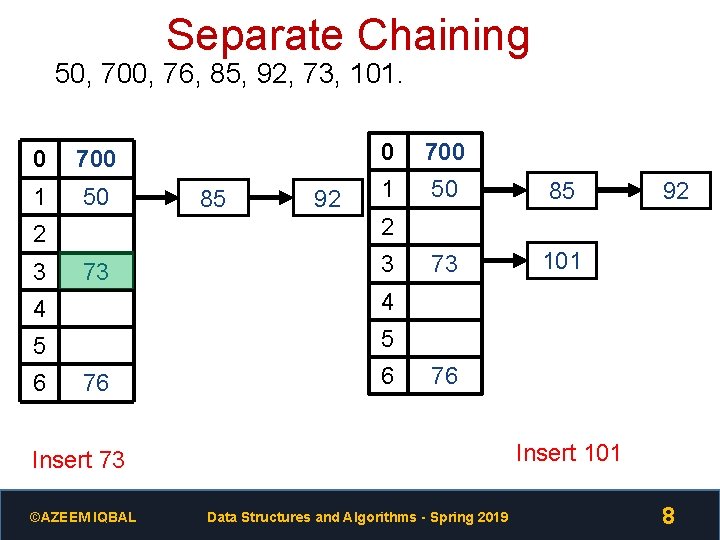 Separate Chaining

50, 700, 76, 85, 92, 73, 101.

| 0 | 700 |
|---|---|
| 1 | 50 |
| 2 | |
| 3 | 73 |
| 4 | |
| 5 | |
| 6 | 76 |

85

92

| 0 | 700 |
|---|---|
| 1 | 50 |
| 2 | |
| 3 | 73 |
| 4 | |
| 5 | |
| 6 | 76 |

85

92

101

Insert 73

Insert 101

©AZEEM IQBAL

Data Structures and Algorithms - Spring 2019

8